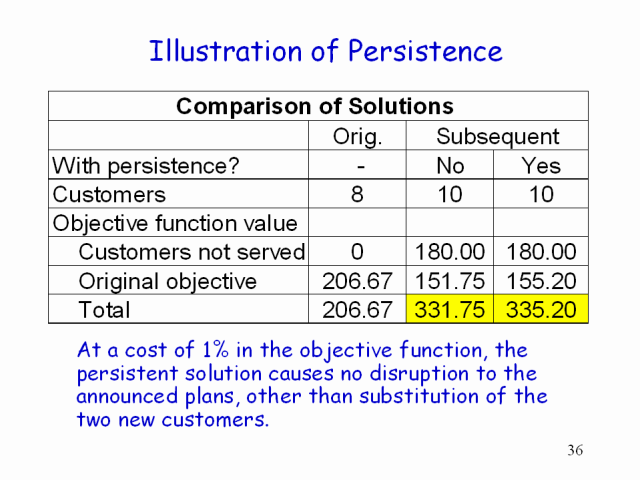 Illustration of Persistence

| Comparison of Solutions | | | |
|---|---|---|---|
| | Orig. | Subsequent | |
| With persistence? | - | No | Yes |
| Customers | 8 | 10 | 10 |
| Objective function value | | | |
| Customers not served | 0 | 180.00 | 180.00 |
| Original objective | 206.67 | 151.75 | 155.20 |
| Total | 206.67 | 331.75 | 335.20 |

At a cost of 1% in the objective function, the persistent solution causes no disruption to the announced plans, other than substitution of the two new customers.

36